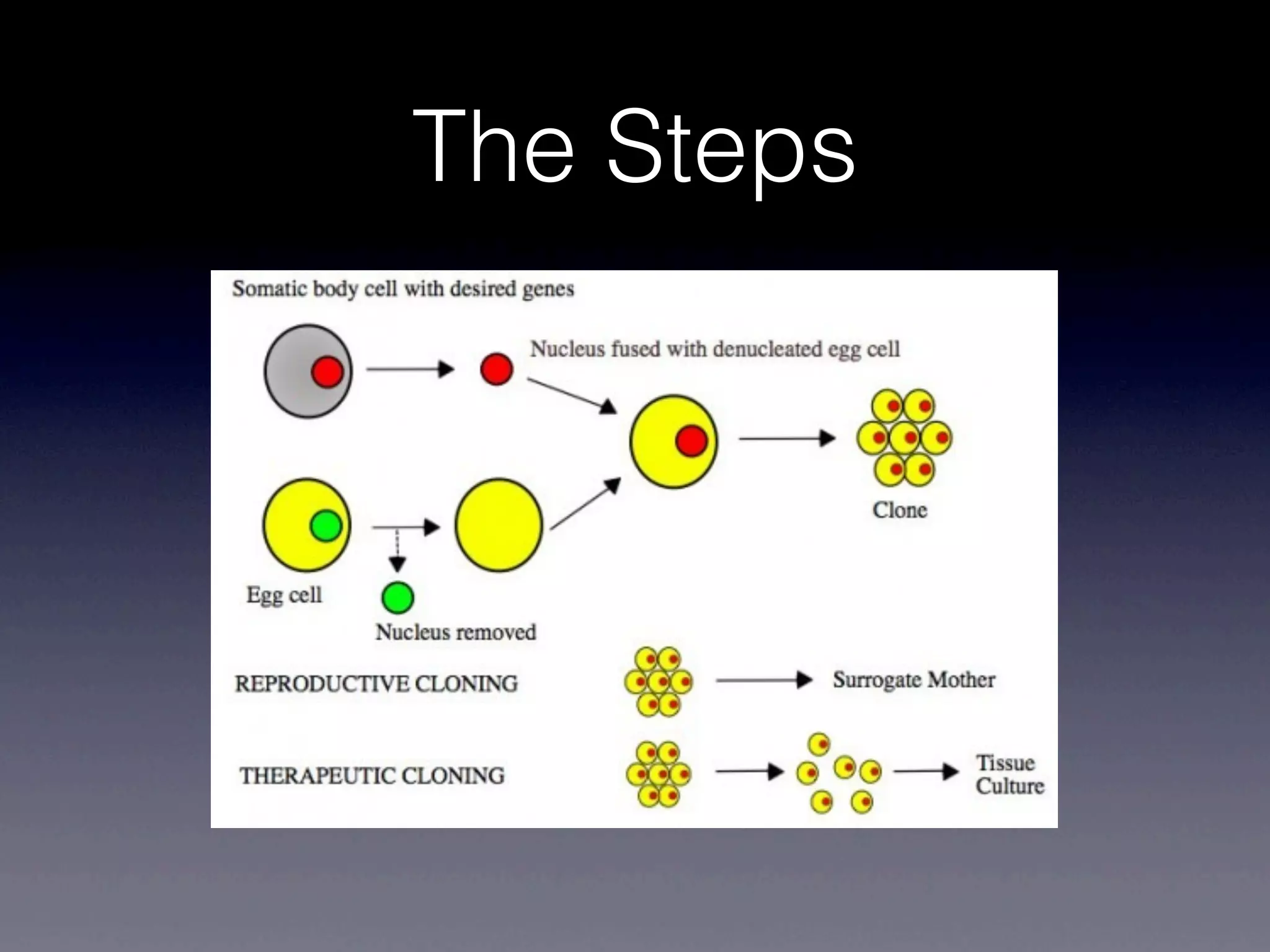 The Steps

Somatic body cell with desired genes

Nucleus fused with denucleated egg cell

Clone

Egg cell

Nucleus removed

REPRODUCTIVE CLONING

Surrogate Mother

THERAPEUTIC CLONING

Tissue Culture